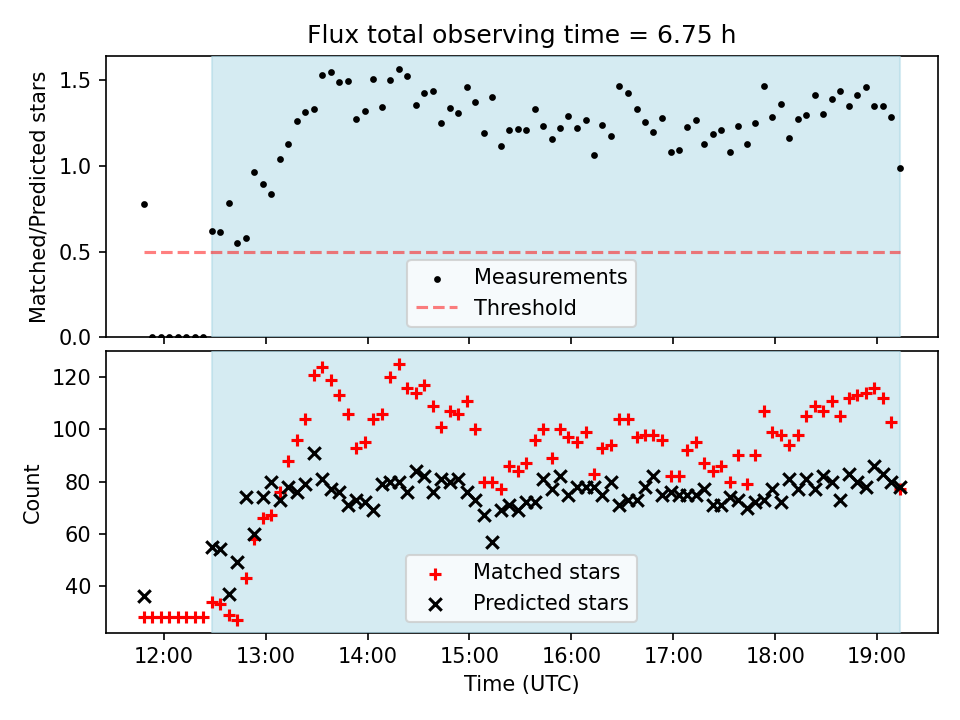 Flux total observing time = 6.75 h

Matched/Predicted stars

1.5
1.0
0.5
0.0

Measurements
Threshold

Count

120
100
80
60
40

Matched stars
Predicted stars

12:00 13:00 14:00 15:00 16:00 17:00 18:00 19:00

Time (UTC)